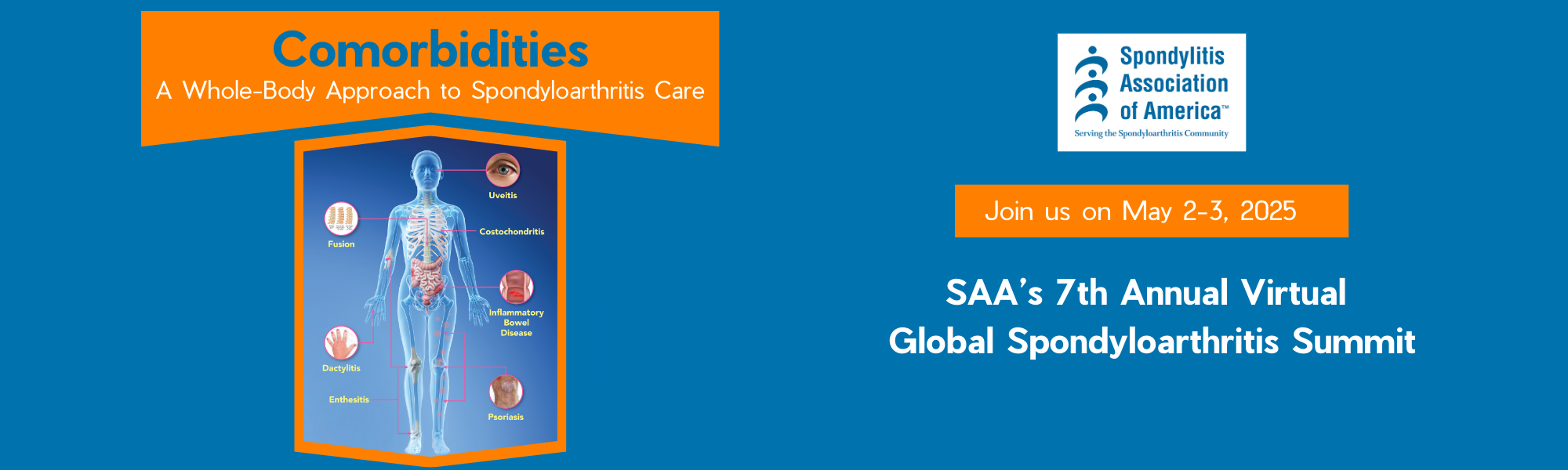 Comorbidities
A Whole-Body Approach to Spondyloarthritis Care

Uveitis
Fusion
Costochondritis
Inflammatory Bowel Disease
Dactylitis
Enthesitis
Psoriasis

Spondylitis Association of America™
Serving the Spondyloarthritis Community

Join us on May 2-3, 2025

SAA's 7th Annual Virtual Global Spondyloarthritis Summit